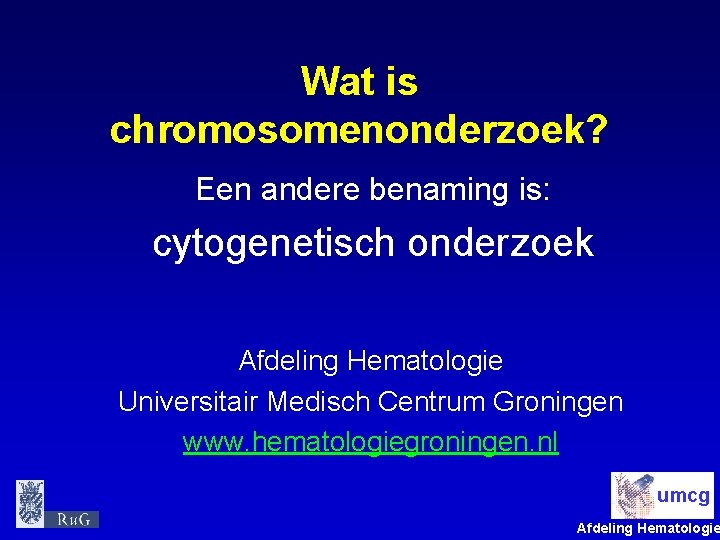 Wat is chromosomenonderzoek?

Een andere benaming is:

cytogenetisch onderzoek

Afdeling Hematologie
Universitair Medisch Centrum Groningen
www.hematologiegroningen.nl

RuG

umcg

Afdeling Hematologie